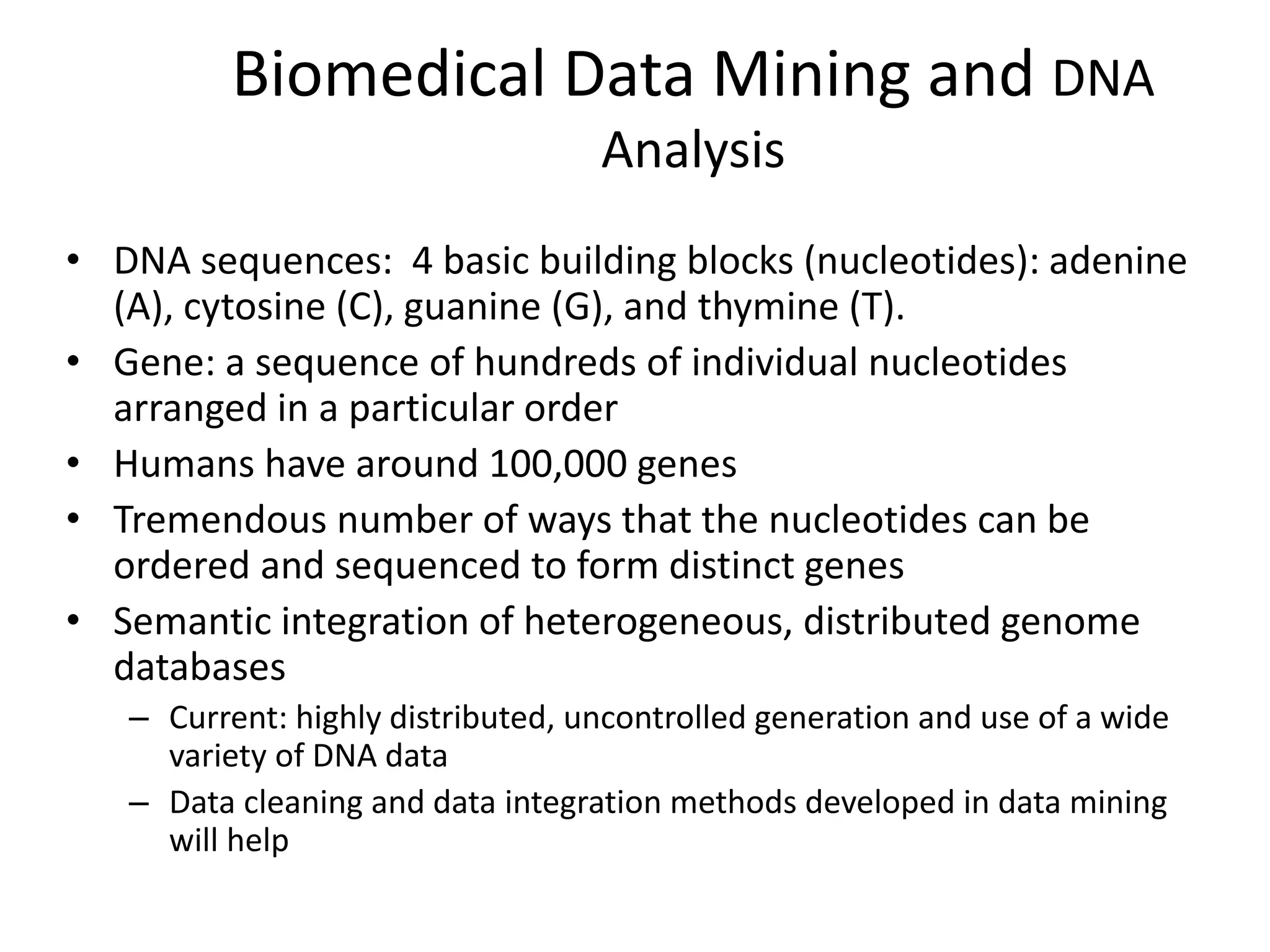 Biomedical Data Mining and DNA Analysis

• DNA sequences:  4 basic building blocks (nucleotides): adenine (A), cytosine (C), guanine (G), and thymine (T).
• Gene: a sequence of hundreds of individual nucleotides arranged in a particular order
• Humans have around 100,000 genes
• Tremendous number of ways that the nucleotides can be ordered and sequenced to form distinct genes
• Semantic integration of heterogeneous, distributed genome databases
– Current: highly distributed, uncontrolled generation and use of a wide variety of DNA data
– Data cleaning and data integration methods developed in data mining will help